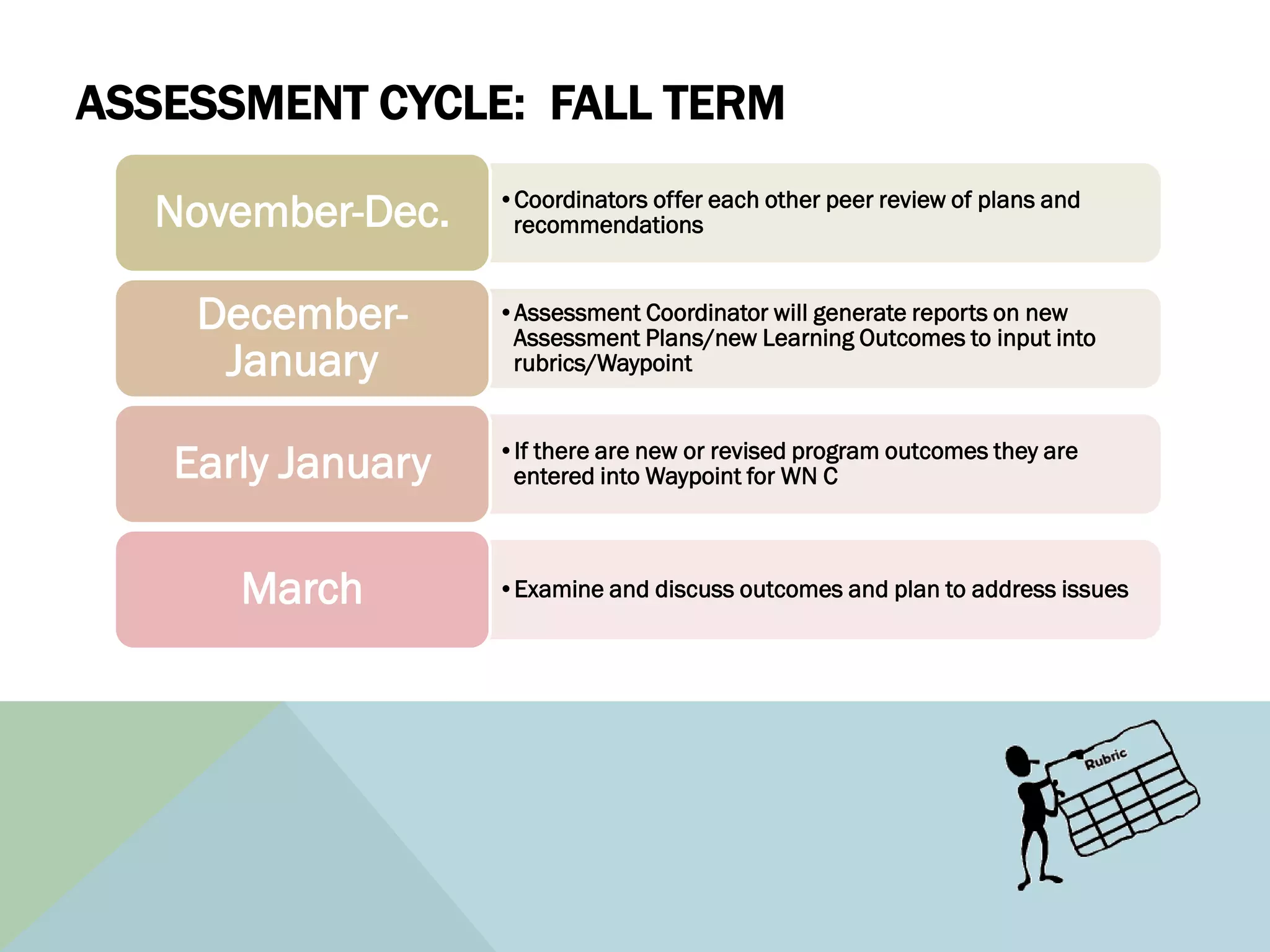 ASSESSMENT CYCLE: FALL TERM

November-Dec.

• Coordinators offer each other peer review of plans and recommendations

December-January

• Assessment Coordinator will generate reports on new Assessment Plans/new Learning Outcomes to input into rubrics/Waypoint

Early January

• If there are new or revised program outcomes they are entered into Waypoint for WN C

March

• Examine and discuss outcomes and plan to address issues

Rubric